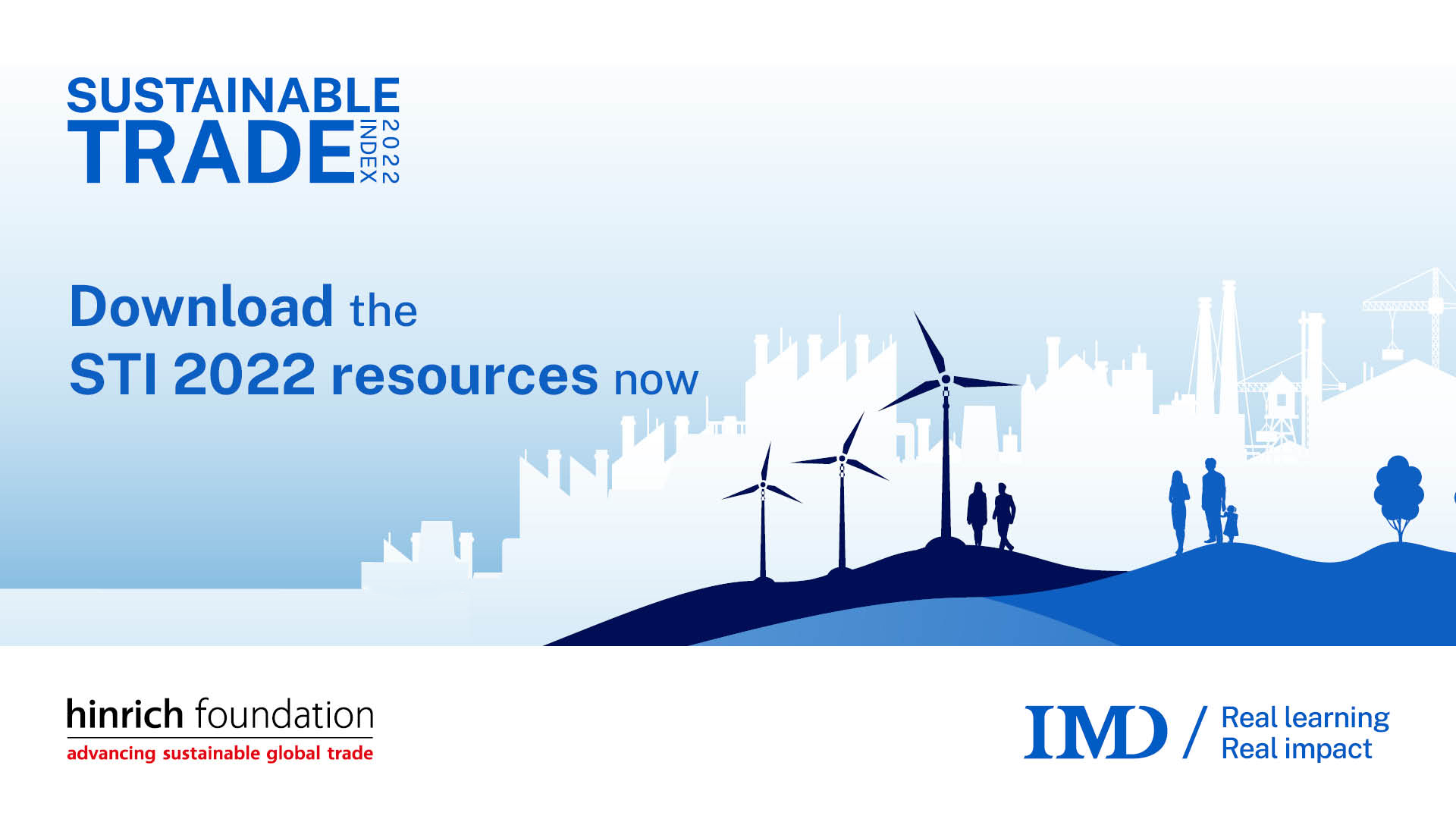 SUSTAINABLE TRADE INDEX 2022

Download the STI 2022 resources now

hinrich foundation
advancing sustainable global trade

IMD / Real learning Real impact